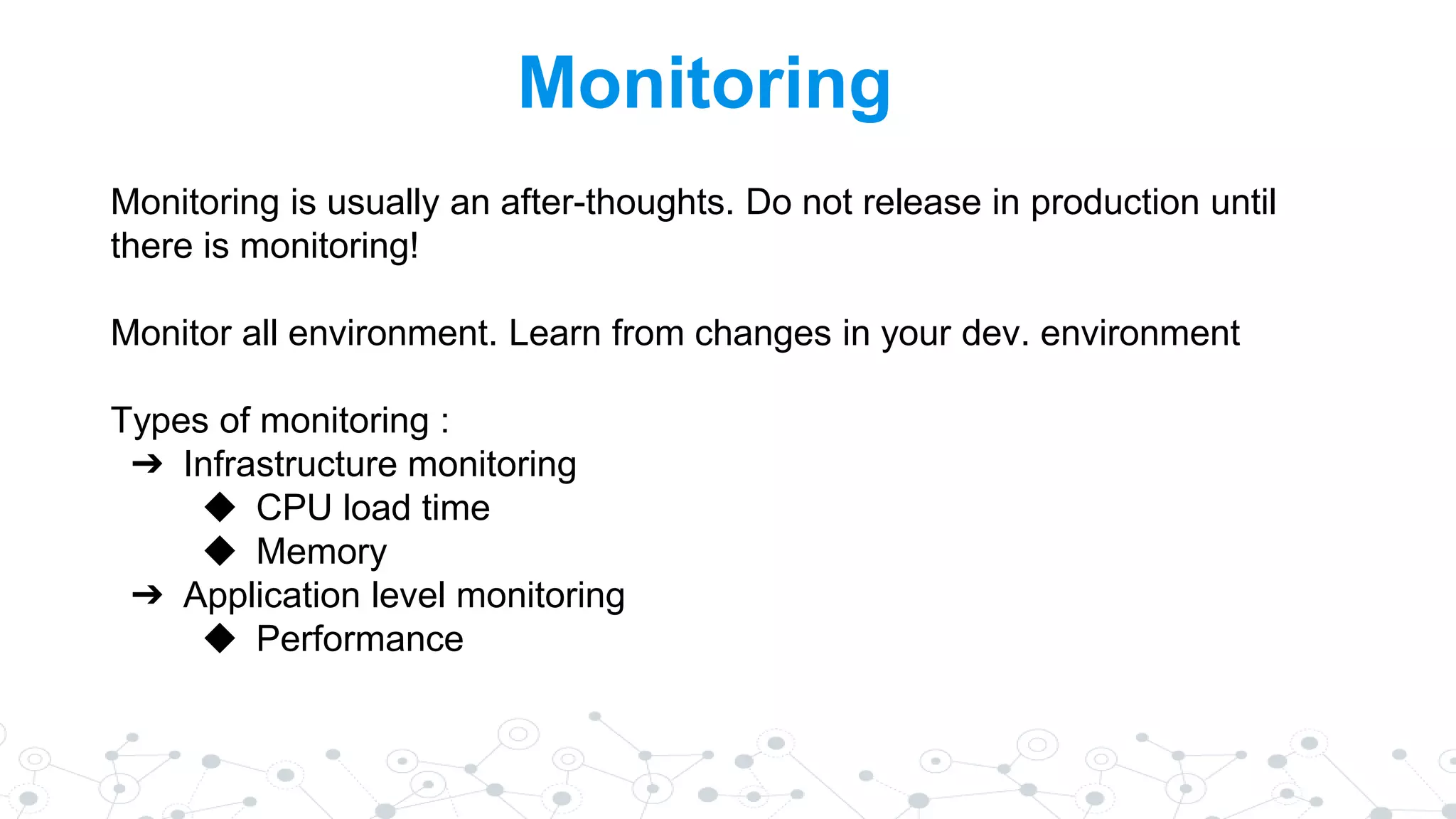 Monitoring

Monitoring is usually an after-thoughts. Do not release in production until there is monitoring!

Monitor all environment. Learn from changes in your dev. environment

Types of monitoring :
➔ Infrastructure monitoring
◆ CPU load time
◆ Memory
➔ Application level monitoring
◆ Performance